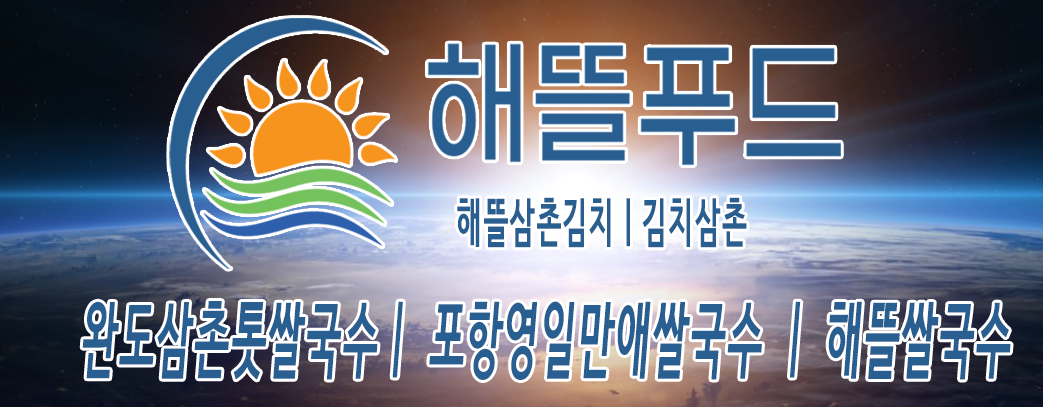 해뜰푸드

해뜰삼촌김치 | 김치삼촌

완도삼촌톳쌀국수 | 포항영일만애쌀국수 | 해뜰쌀국수